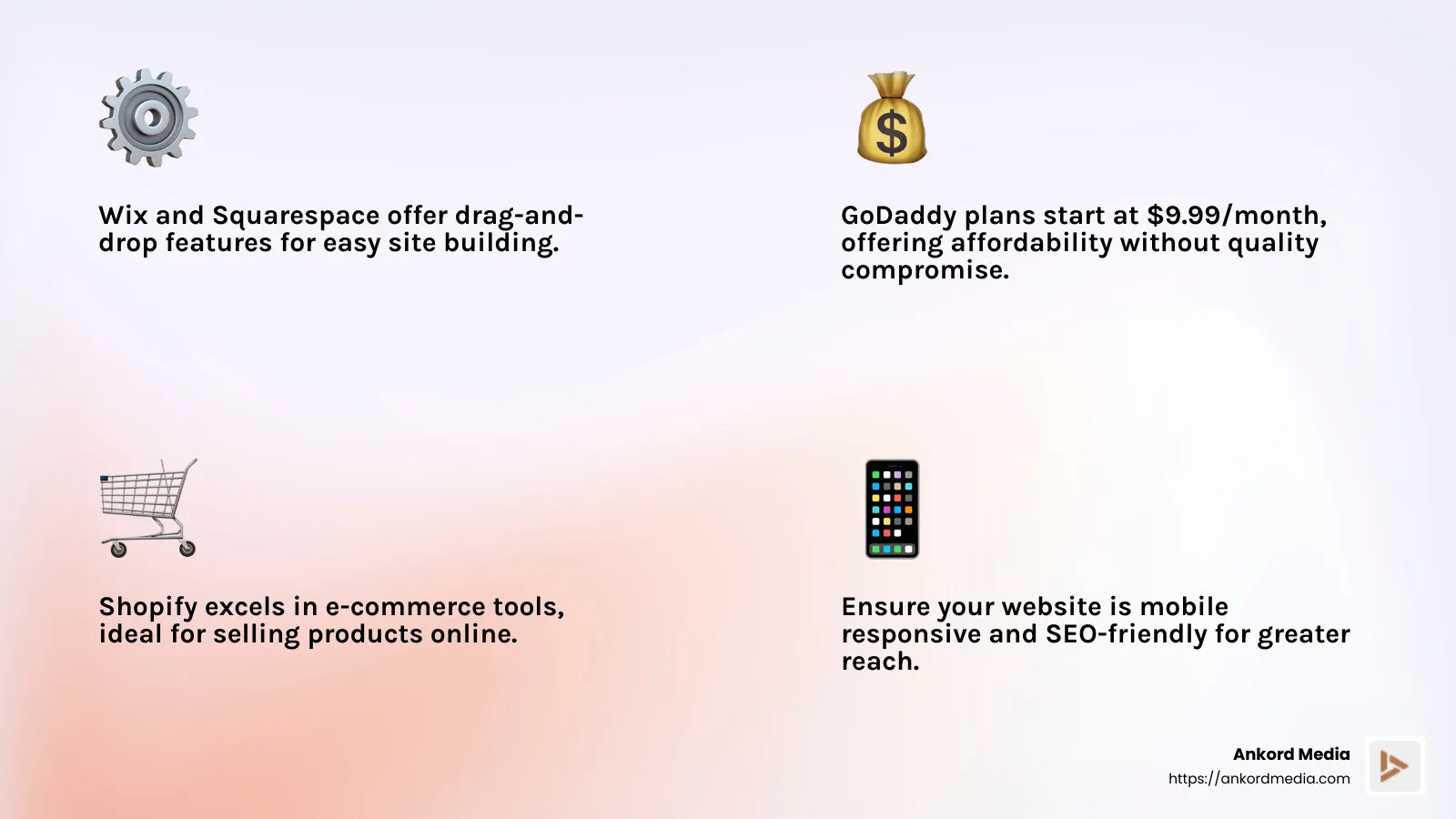 Wix and Squarespace offer drag-and-drop features for easy site building.

GoDaddy plans start at $9.99/month, offering affordability without quality compromise.

Shopify excels in e-commerce tools, ideal for selling products online.

Ensure your website is mobile responsive and SEO-friendly for greater reach.

Ankord Media
https://ankordmedia.com